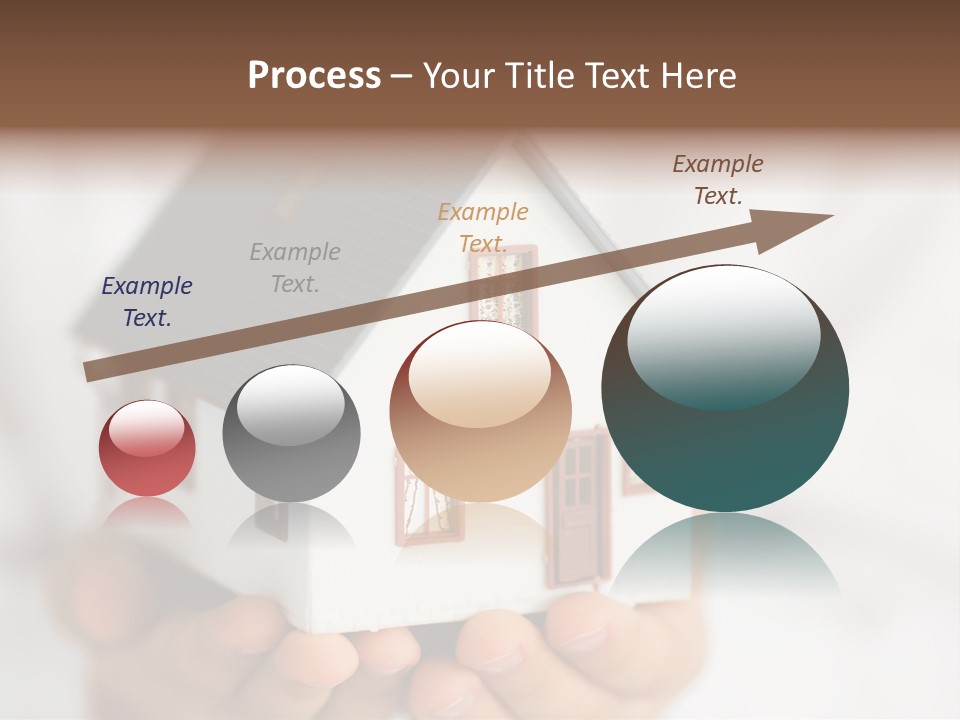 Process – Your Title Text Here

Example Text.

Example Text.

Example Text.

Example Text.